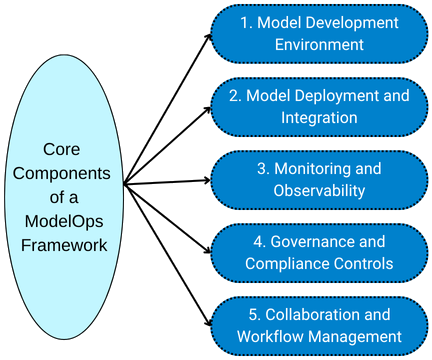 Core Components of a ModelOps Framework

1. Model Development Environment

2. Model Deployment and Integration

3. Monitoring and Observability

4. Governance and Compliance Controls

5. Collaboration and Workflow Management